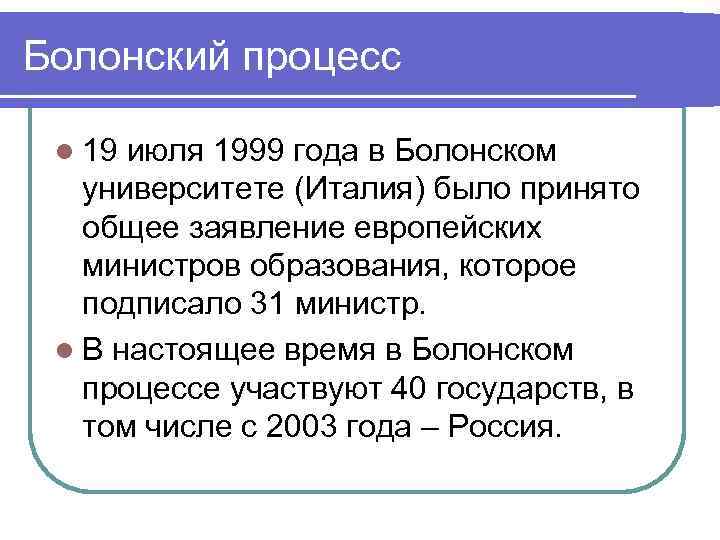 Болонский процесс

19 июля 1999 года в Болонском университете (Италия) было принято общее заявление европейских министров образования, которое подписало 31 министр.

В настоящее время в Болонском процессе участвуют 40 государств, в том числе с 2003 года – Россия.